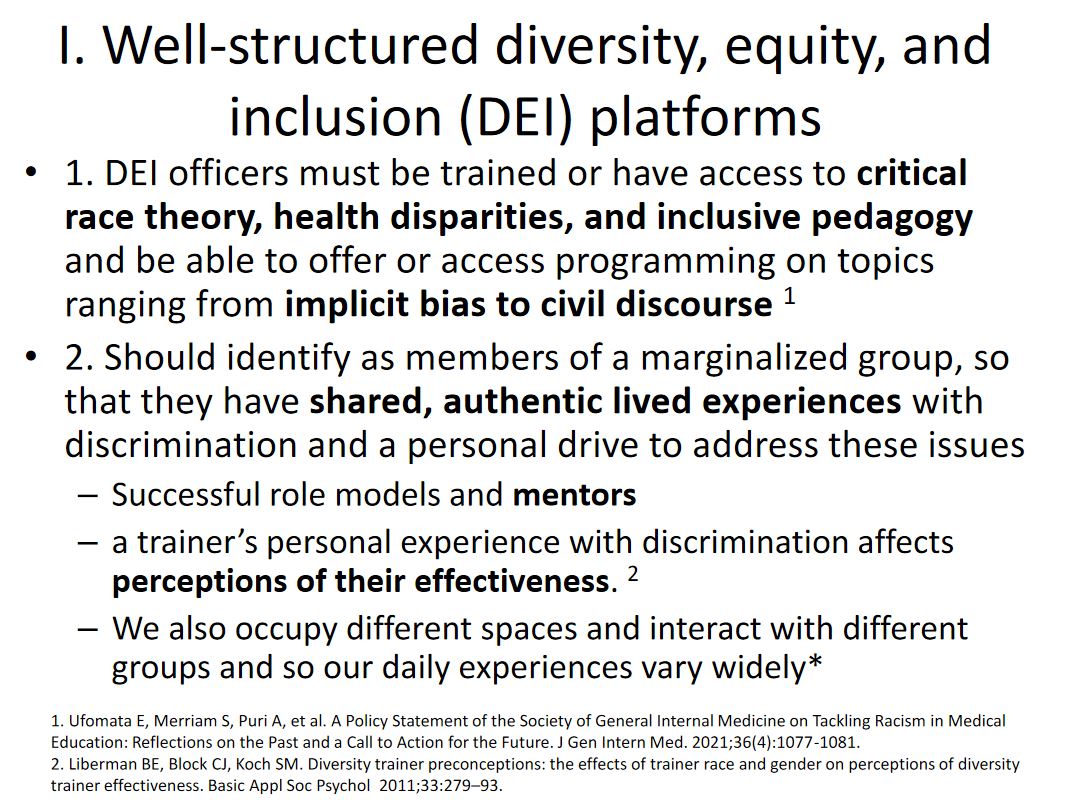 I. Well-structured diversity, equity, and inclusion (DEI) platforms

• 1. DEI officers must be trained or have access to critical race theory, health disparities, and inclusive pedagogy and be able to offer or access programming on topics ranging from implicit bias to civil discourse $^1$

• 2. Should identify as members of a marginalized group, so that they have shared, authentic lived experiences with discrimination and a personal drive to address these issues

– Successful role models and mentors

– a trainer's personal experience with discrimination affects perceptions of their effectiveness. $^2$

– We also occupy different spaces and interact with different groups and so our daily experiences vary widely*

1. Ufomata E, Merriam S, Puri A, et al. A Policy Statement of the Society of General Internal Medicine on Tackling Racism in Medical Education: Reflections on the Past and a Call to Action for the Future. J Gen Intern Med. 2021;36(4):1077-1081.
2. Liberman BE, Block CJ, Koch SM. Diversity trainer preconceptions: the effects of trainer race and gender on perceptions of diversity trainer effectiveness. Basic Appl Soc Psychol 2011;33:279–93.